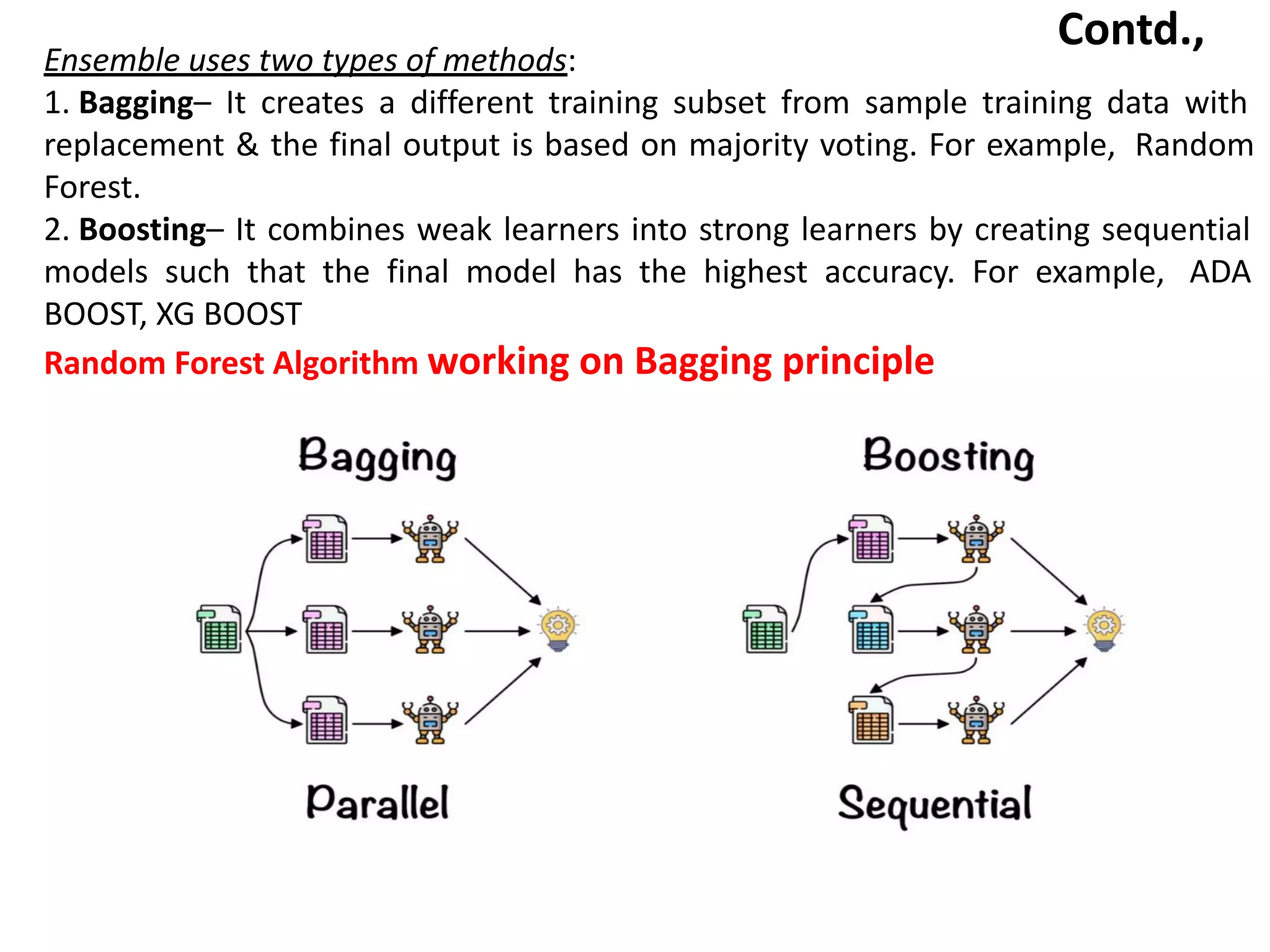 Contd.,

Ensemble uses two types of methods:

1. Bagging– It creates a different training subset from sample training data with replacement & the final output is based on majority voting. For example, Random Forest.

2. Boosting– It combines weak learners into strong learners by creating sequential models such that the final model has the highest accuracy. For example, ADA BOOST, XG BOOST

Random Forest Algorithm working on Bagging principle

Bagging

Parallel

Boosting

Sequential